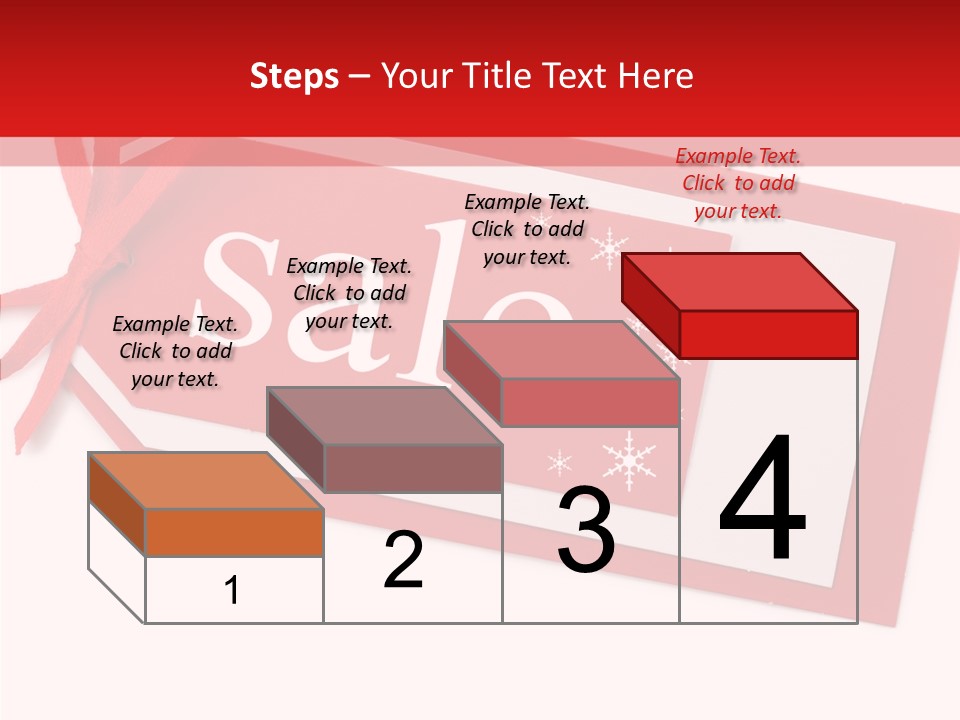 Steps – Your Title Text Here

Sale

Example Text. Click to add your text.

Example Text. Click to add your text.

Example Text. Click to add your text.

Example Text. Click to add your text.

1

2

3

4